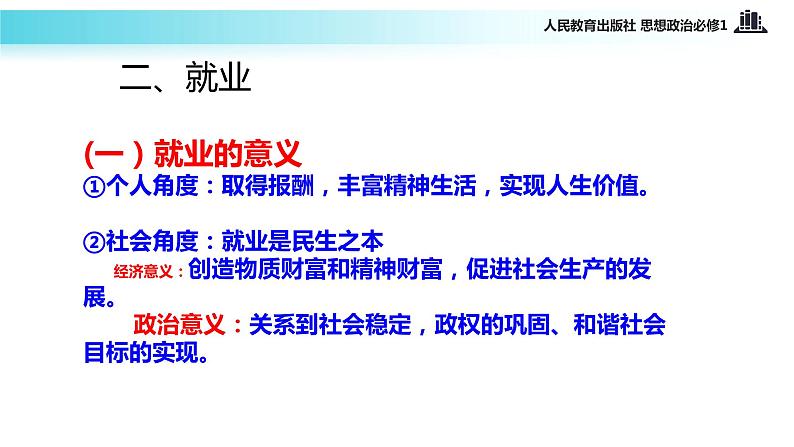 人民教育出版社 思想政治必修1

二、就业

（一）就业的意义

①个人角度：取得报酬，丰富精神生活，实现人生价值。

②社会角度：就业是民生之本

经济意义：创造物质财富和精神财富，促进社会生产的发展。

政治意义：关系到社会稳定，政权的巩固、和谐社会目标的实现。